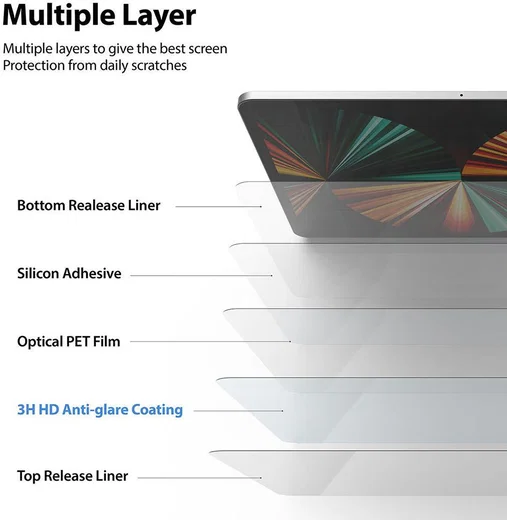 Multiple Layer

Multiple layers to give the best screen Protection from daily scratches

Bottom Realease Liner

Silicon Adhesive

Optical PET Film

3H HD Anti-glare Coating

Top Release Liner